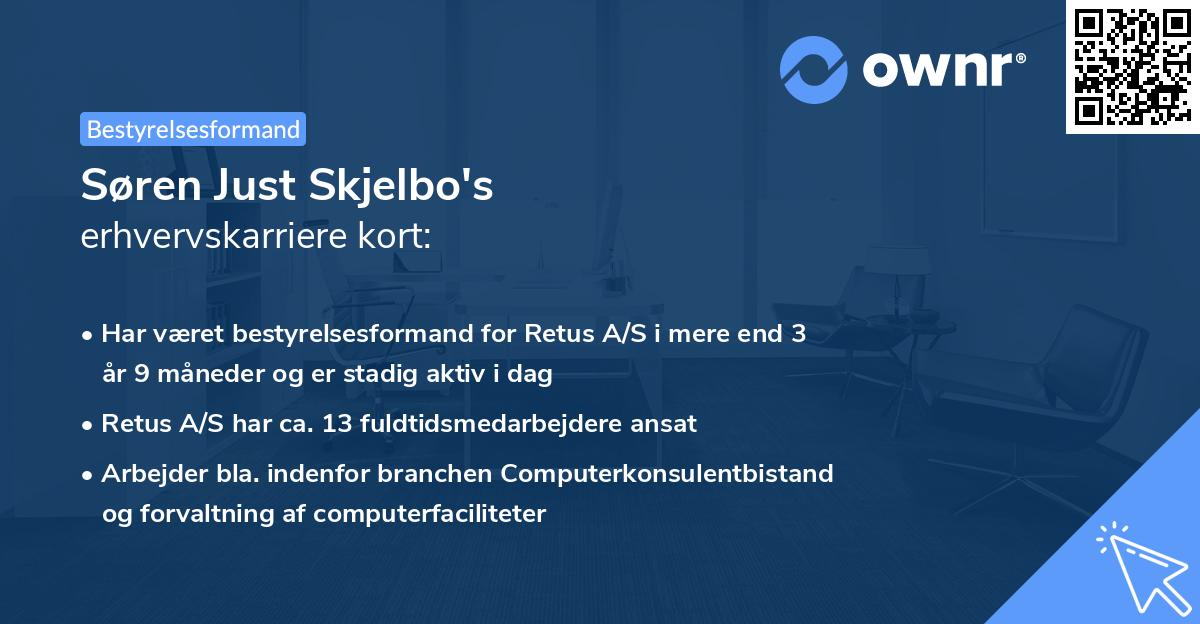 ownr®

Bestyrelsesformand

Søren Just Skjelbo's
erhvervskarriere kort:

• Har været bestyrelsesformand for Retus A/S i mere end 3 år 9 måneder og er stadig aktiv i dag

• Retus A/S har ca. 13 fuldtidsmedarbejdere ansat

• Arbejder bla. indenfor branchen Computerkonsulentbistand og forvaltning af computerfaciliteter